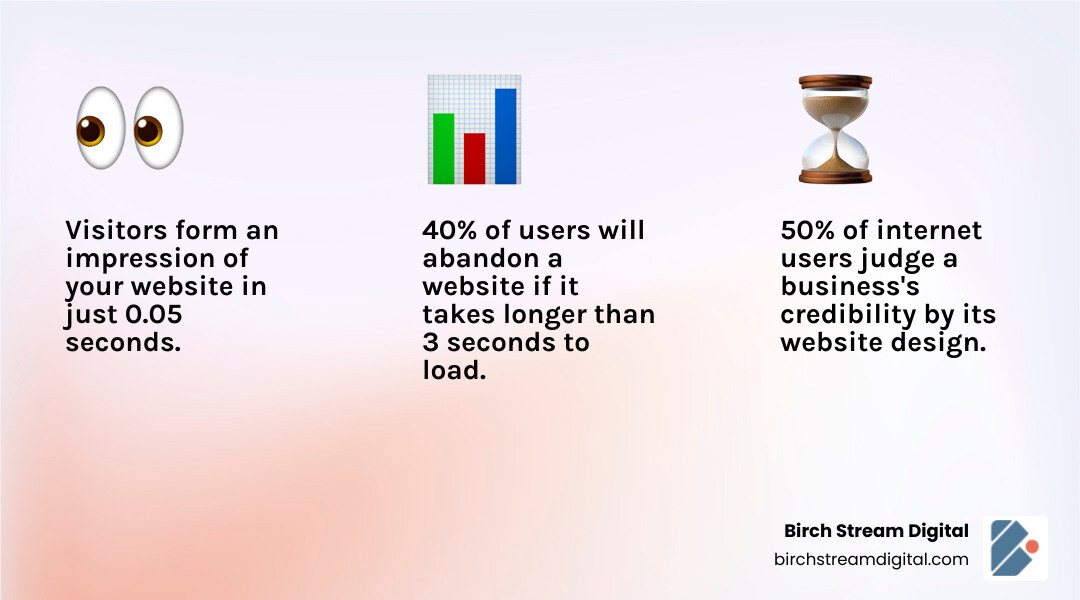 Visitors form an impression of your website in just 0.05 seconds.

40% of users will abandon a website if it takes longer than 3 seconds to load.

50% of internet users judge a business's credibility by its website design.

Birch Stream Digital
birchstreamdigital.com